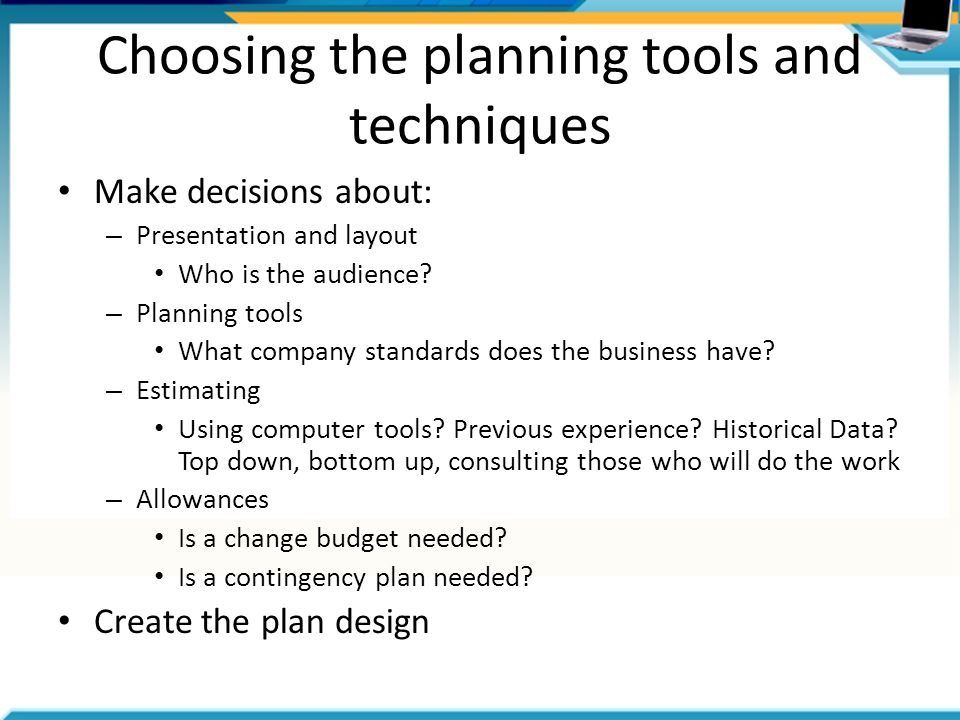 Choosing the planning tools and techniques

• Make decisions about:
– Presentation and layout
• Who is the audience?
– Planning tools
• What company standards does the business have?
– Estimating
• Using computer tools? Previous experience? Historical Data? Top down, bottom up, consulting those who will do the work
– Allowances
• Is a change budget needed?
• Is a contingency plan needed?
• Create the plan design